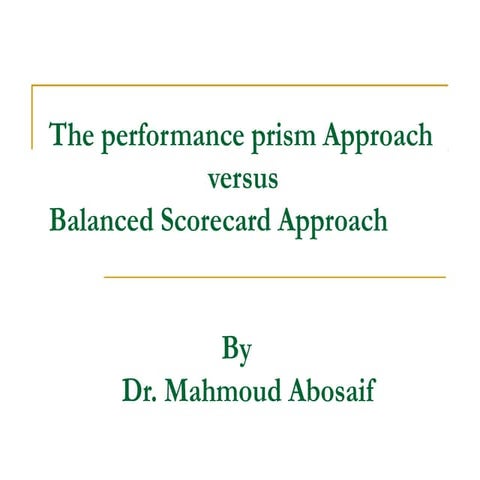 The performance prism Approach
versus
Balanced Scorecard Approach

By
Dr. Mahmoud Abosaif